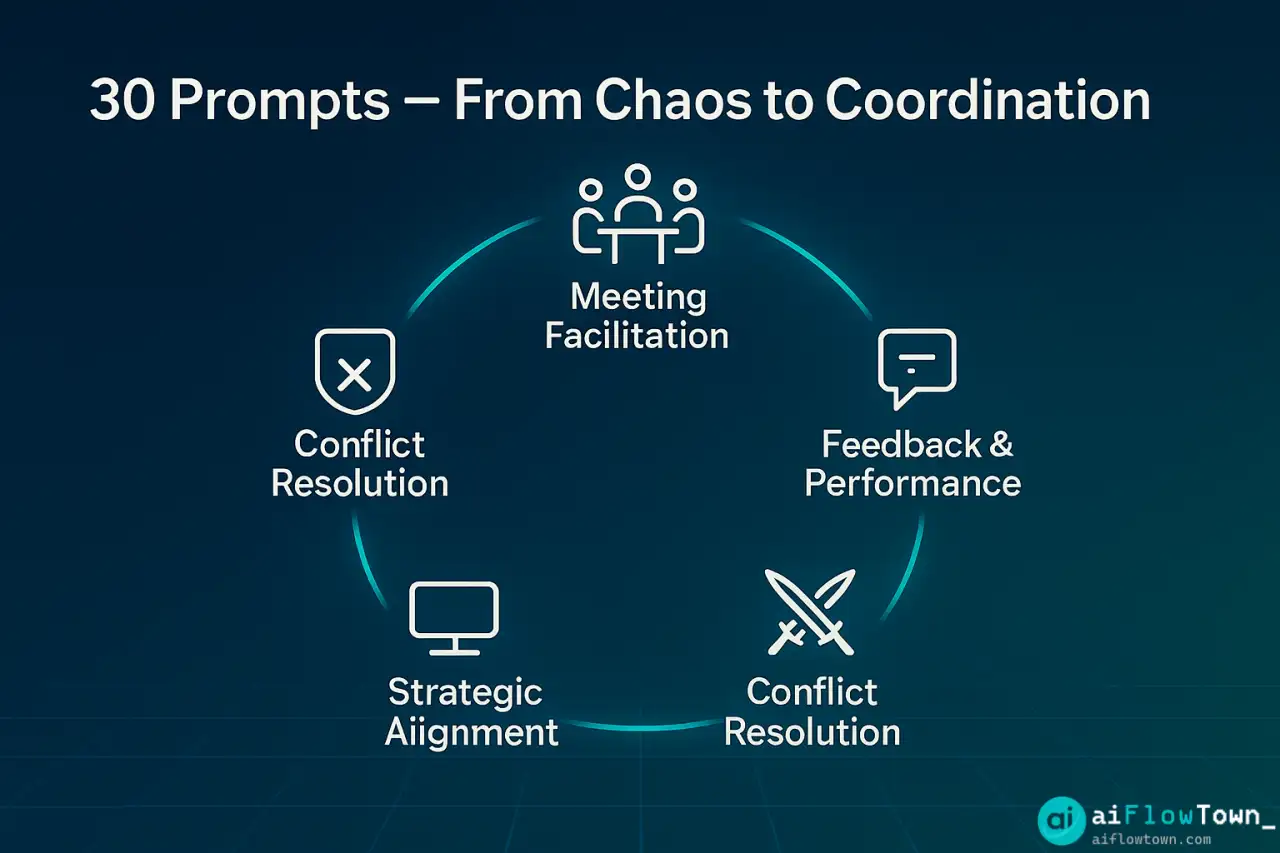 30 Prompts — From Chaos to Coordination

Meeting Facilitation

Feedback & Performance

Conflict Resolution

Strategic Aiignment

Conflict Resolution

ai aiFlowTown_
aiflowtown.com